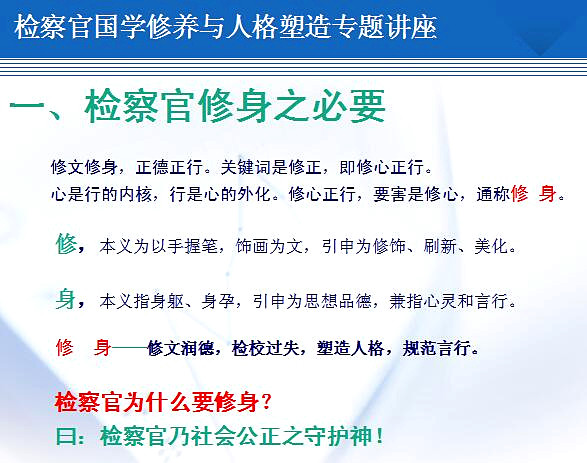 检察官国学修养与人格塑造专题讲座

一、检察官修身之必要

修文修身，正德正行。关键词是修正，即修心正行。
心是行的内核，行是心的外化。修心正行，要害是修心，通称修 身。

修，本义为以手握笔，饰画为文，引申为修饰、刷新、美化。

身，本义指身躯、身孕，引申为思想品德，兼指心灵和言行。

修 身——修文润德，检校过失，塑造人格，规范言行。

检察官为什么要修身？
曰：检察官乃社会公正之守护神！